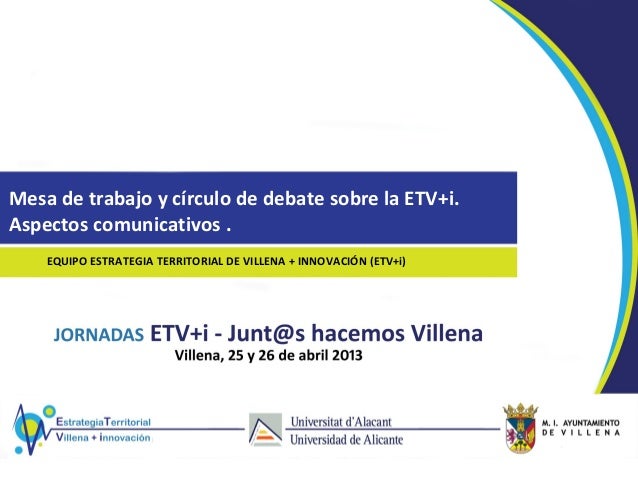 Mesa de trabajo y círculo de debate sobre la ETV+i. Aspectos comunicativos .

EQUIPO ESTRATEGIA TERRITORIAL DE VILLENA + INNOVACIÓN (ETV+i)

JORNADAS ETV+i - Junt@s hacemos Villena
Villena, 25 y 26 de abril 2013

EstrategiaTerritorial
Villena + innovación

Universitat d'Alacant
Universidad de Alicante

M. I. AYUNTAMIENTO DE VILLENA